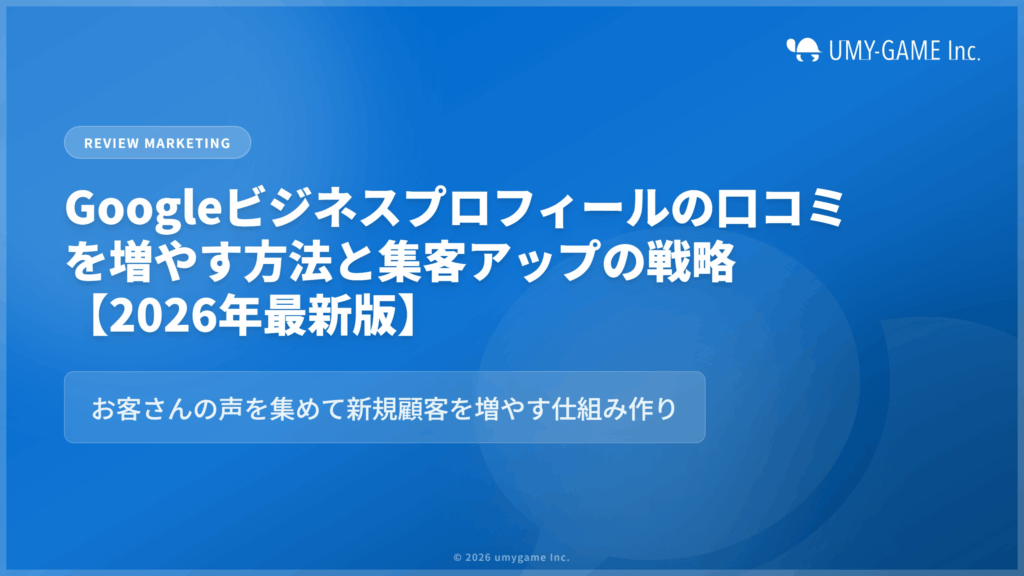 UMY-GAME Inc.

REVIEW MARKETING

Googleビジネスプロフィールの口コミを増やす方法と集客アップの戦略【2026年最新版】

お客さんの声を集めて新規顧客を増やす仕組み作り

© 2026 umygame Inc.